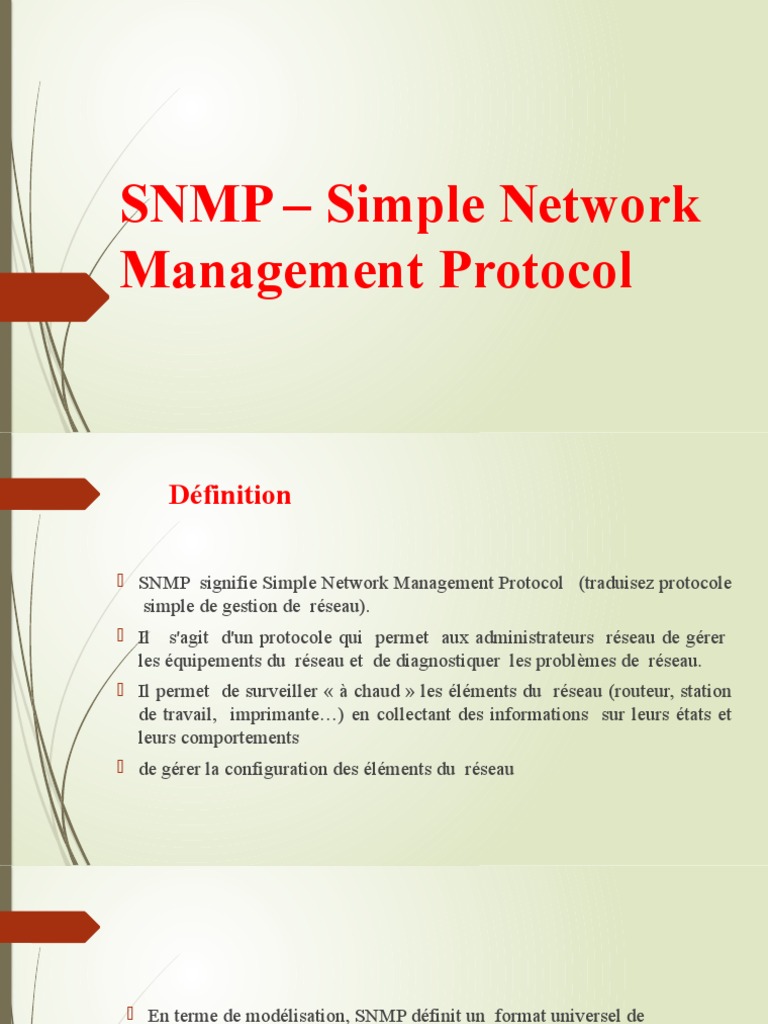 SNMP – Simple Network Management Protocol

Définition

 SNMP signifie Simple Network Management Protocol (traduisez protocole simple de gestion de réseau).

 Il s'agit d'un protocole qui permet aux administrateurs réseau de gérer les équipements du réseau et de diagnostiquer les problèmes de réseau.

 Il permet de surveiller « à chaud » les éléments du réseau (routeur, station de travail, imprimante…) en collectant des informations sur leurs états et leurs comportements

 de gérer la configuration des éléments du réseau

 En terme de modélisation, SNMP définit un format universel de